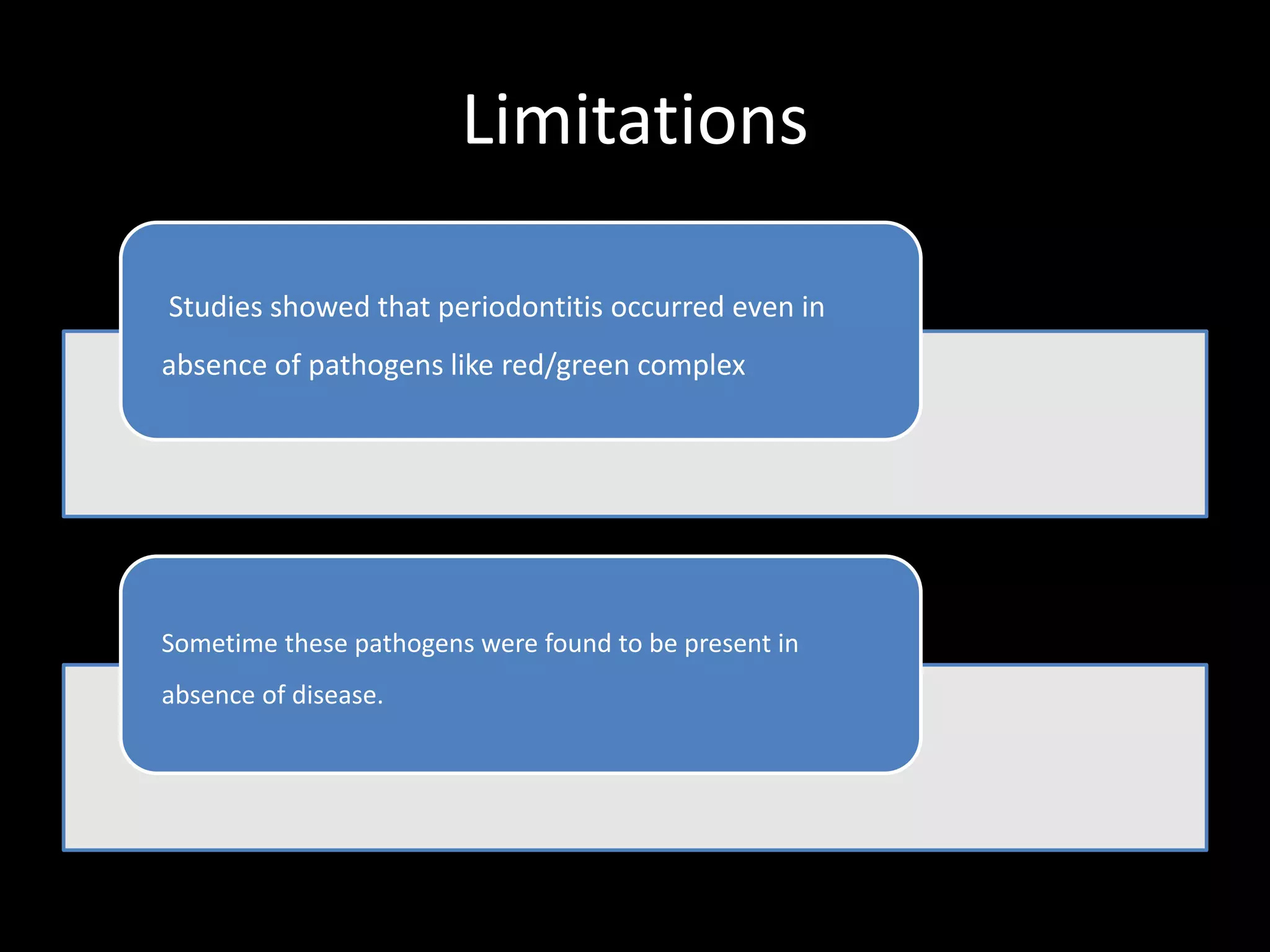 Limitations

Studies showed that periodontitis occurred even in absence of pathogens like red/green complex

Sometime these pathogens were found to be present in absence of disease.